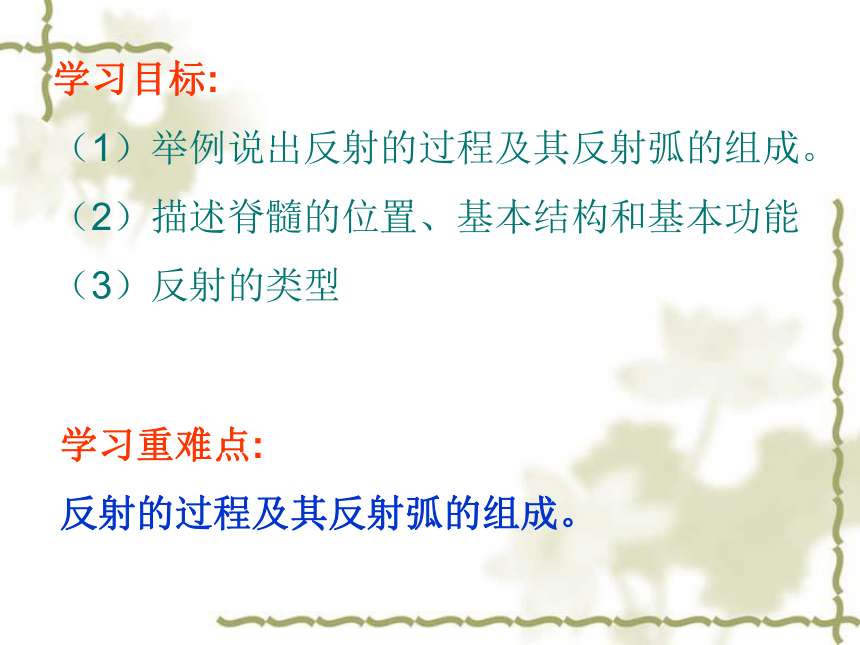 学习目标:

（1）举例说出反射的过程及其反射弧的组成。

（2）描述脊髓的位置、基本结构和基本功能

（3）反射的类型

学习重难点:

反射的过程及其反射弧的组成。